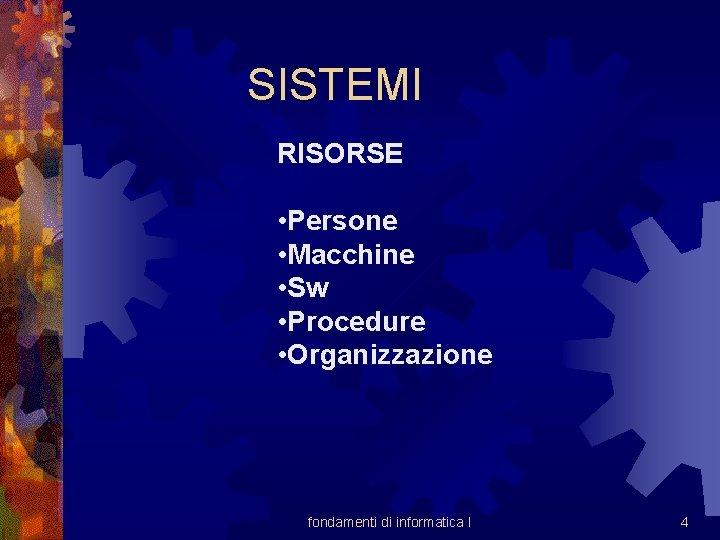 SISTEMI

RISORSE

•Persone
•Macchine
•Sw
•Procedure
•Organizzazione

fondamenti di informatica I

4